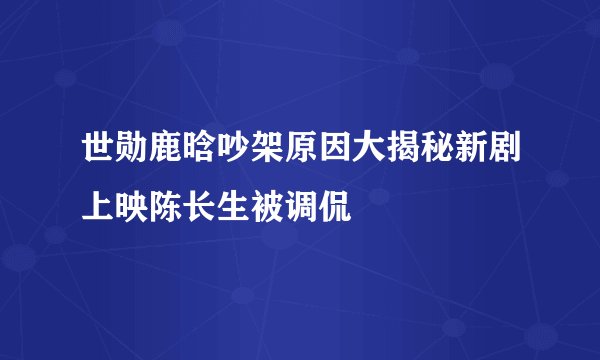 世勋鹿晗吵架原因大揭秘新剧上映陈长生被调侃